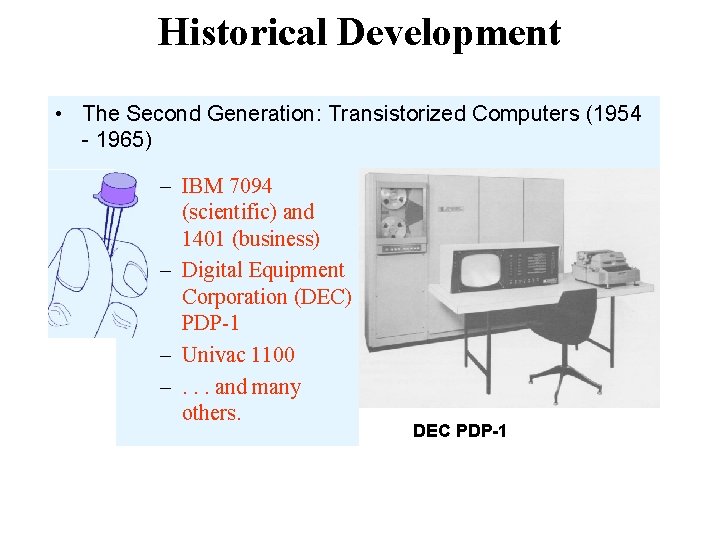 Historical Development

• The Second Generation: Transistorized Computers (1954 - 1965)

– IBM 7094 (scientific) and 1401 (business)
– Digital Equipment Corporation (DEC) PDP-1
– Univac 1100
– . . . and many others.

DEC PDP-1